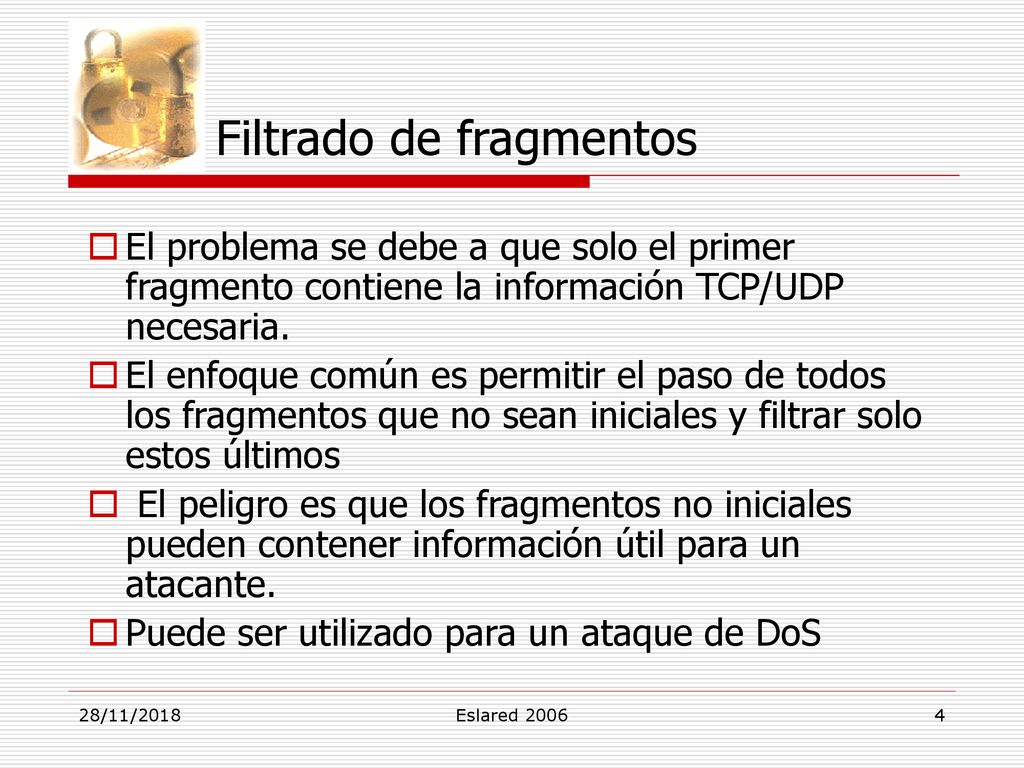 Filtrado de fragmentos

El problema se debe a que solo el primer fragmento contiene la información TCP/UDP necesaria.

El enfoque común es permitir el paso de todos los fragmentos que no sean iniciales y filtrar solo estos últimos

El peligro es que los fragmentos no iniciales pueden contener información útil para un atacante.

Puede ser utilizado para un ataque de DoS

28/11/2018 Eslared 2006 4